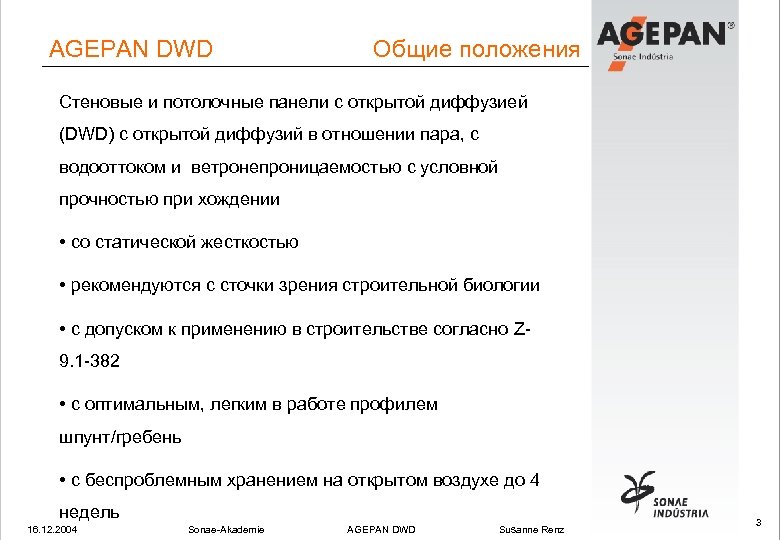 AGEPAN DWD

Общие положения

AGEPAN®
Sonae Indústria

Стеновые и потолочные панели с открытой диффузией (DWD) с открытой диффузий в отношении пара, с водооттоком и ветронепроницаемостью с условной прочностью при хождении

• со статической жесткостью

• рекомендуются с сточки зрения строительной биологии

• с допуском к применению в строительстве согласно Z-9.1-382

• с оптимальным, легким в работе профилем шпунт/гребень

• с беспроблемным хранением на открытом воздухе до 4 недель

SONAE INDÚSTRIA

16.12.2004 Sonae-Akademie AGEPAN DWD Susanne Renz 3